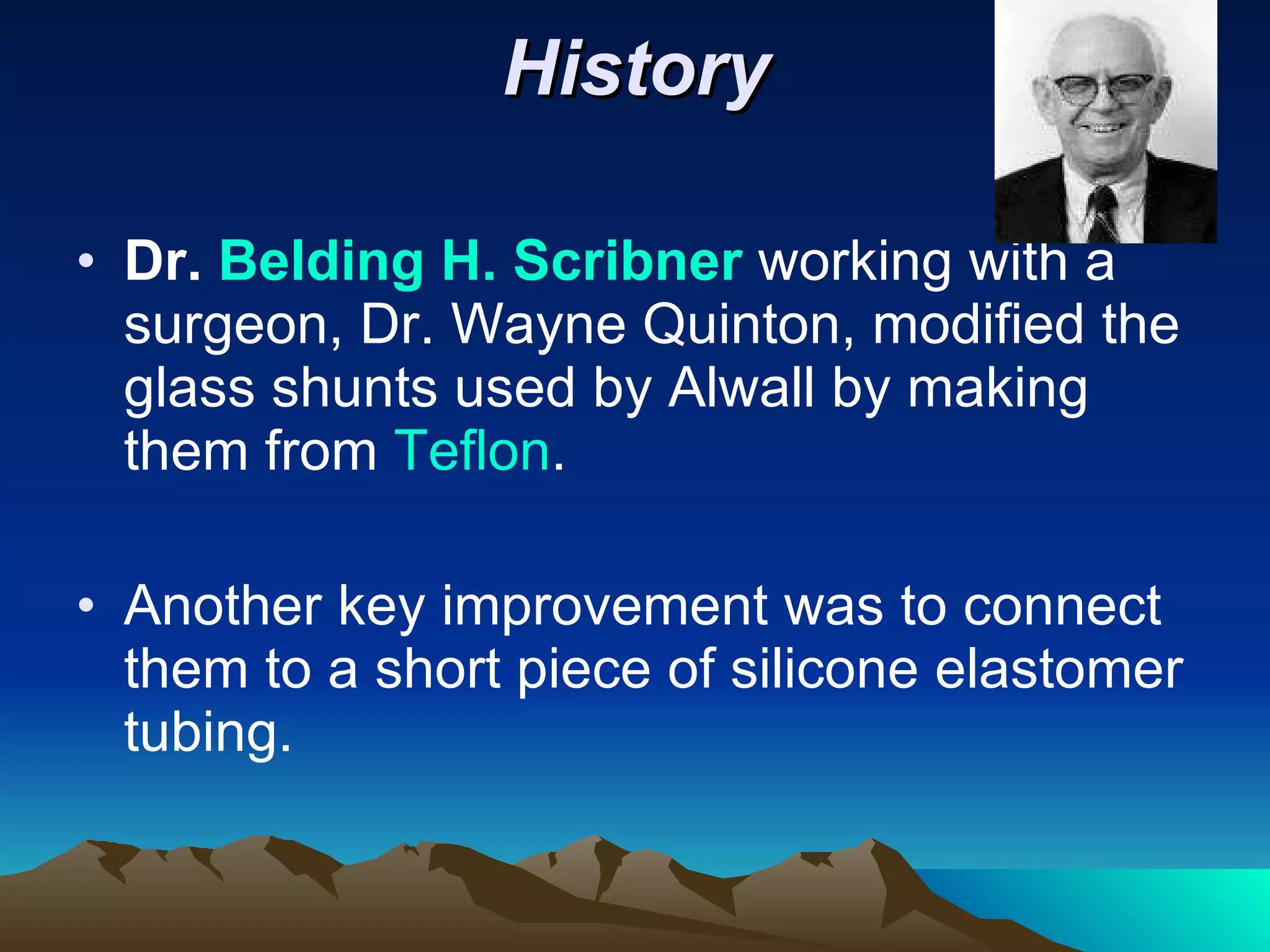 History

• Dr. Belding H. Scribner working with a surgeon, Dr. Wayne Quinton, modified the glass shunts used by Alwall by making them from Teflon.

• Another key improvement was to connect them to a short piece of silicone elastomer tubing.